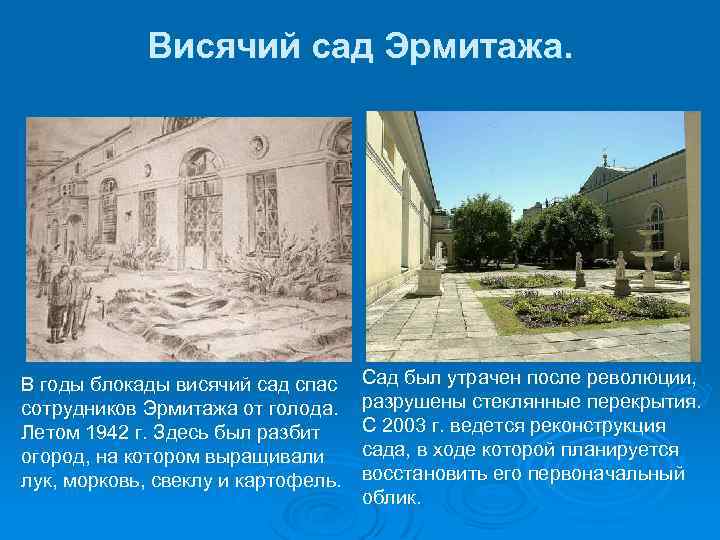 Висячий сад Эрмитажа.

В годы блокады висячий сад спас сотрудников Эрмитажа от голода. Летом 1942 г. Здесь был разбит огород, на котором выращивали лук, морковь, свеклу и картофель.

Сад был утрачен после революции, разрушены стеклянные перекрытия. С 2003 г. ведется реконструкция сада, в ходе которой планируется восстановить его первоначальный облик.